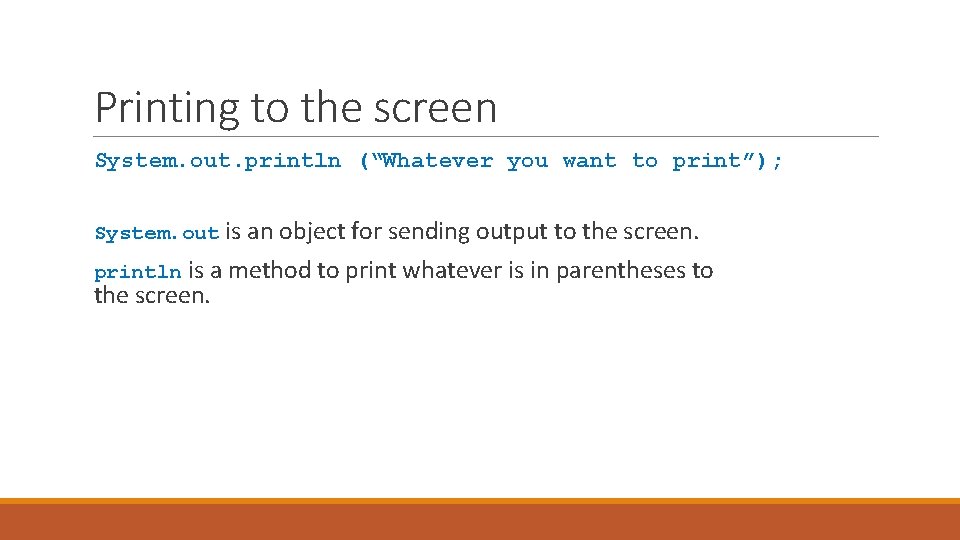 Printing to the screen

System.out.println (“Whatever you want to print”);

System.out is an object for sending output to the screen.

println is a method to print whatever is in parentheses to the screen.